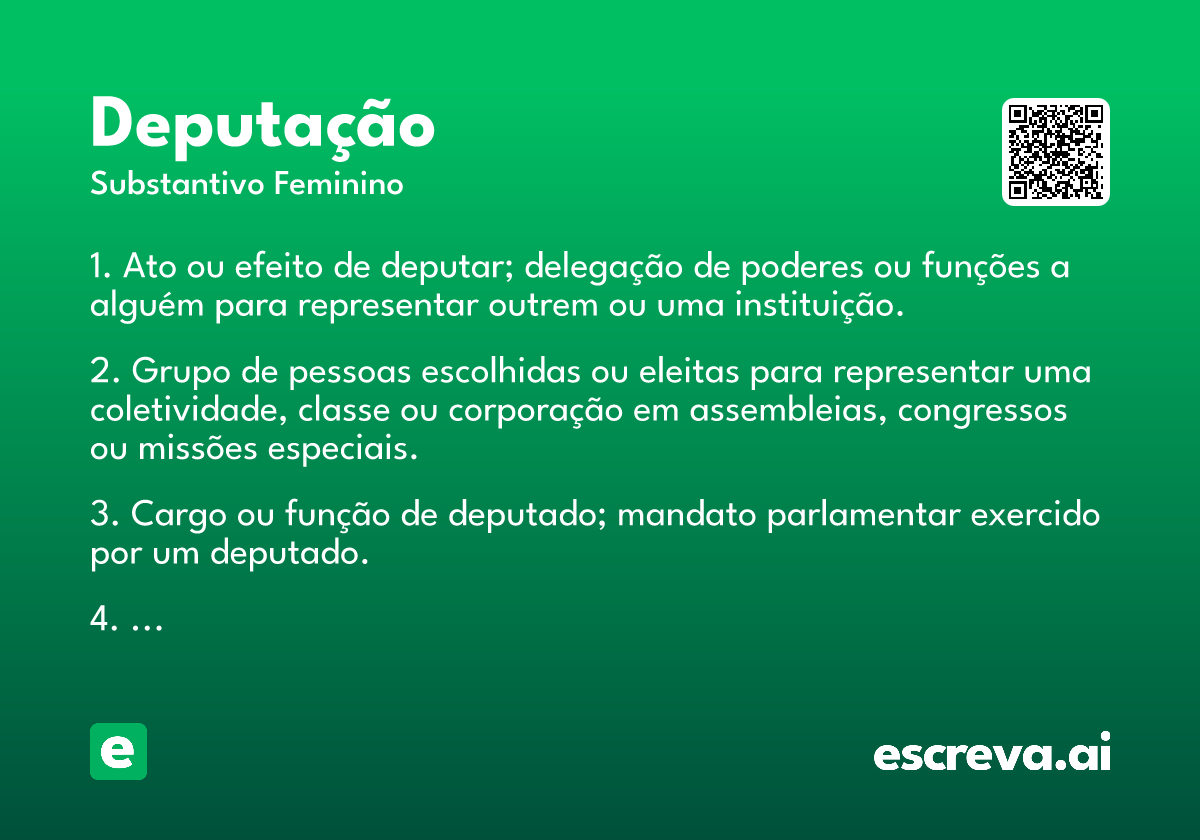 Deputação
Substantivo Feminino

1. Ato ou efeito de deputar; delegação de poderes ou funções a alguém para representar outrem ou uma instituição.

2. Grupo de pessoas escolhidas ou eleitas para representar uma coletividade, classe ou corporação em assembleias, congressos ou missões especiais.

3. Cargo ou função de deputado; mandato parlamentar exercido por um deputado.

4. ...

e

escreva.ai